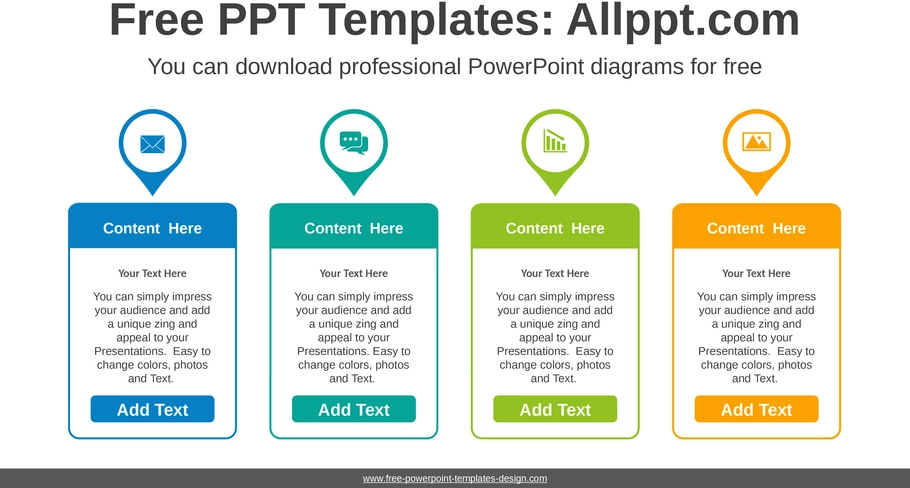 Free PPT Templates: Allppt.com

You can download professional PowerPoint diagrams for free

Content Here

Your Text Here

You can simply impress your audience and add a unique zing and appeal to your Presentations. Easy to change colors, photos and Text.

Add Text

Content Here

Your Text Here

You can simply impress your audience and add a unique zing and appeal to your Presentations. Easy to change colors, photos and Text.

Add Text

Content Here

Your Text Here

You can simply impress your audience and add a unique zing and appeal to your Presentations. Easy to change colors, photos and Text.

Add Text

Content Here

Your Text Here

You can simply impress your audience and add a unique zing and appeal to your Presentations. Easy to change colors, photos and Text.

Add Text

www.free-powerpoint-templates-design.com